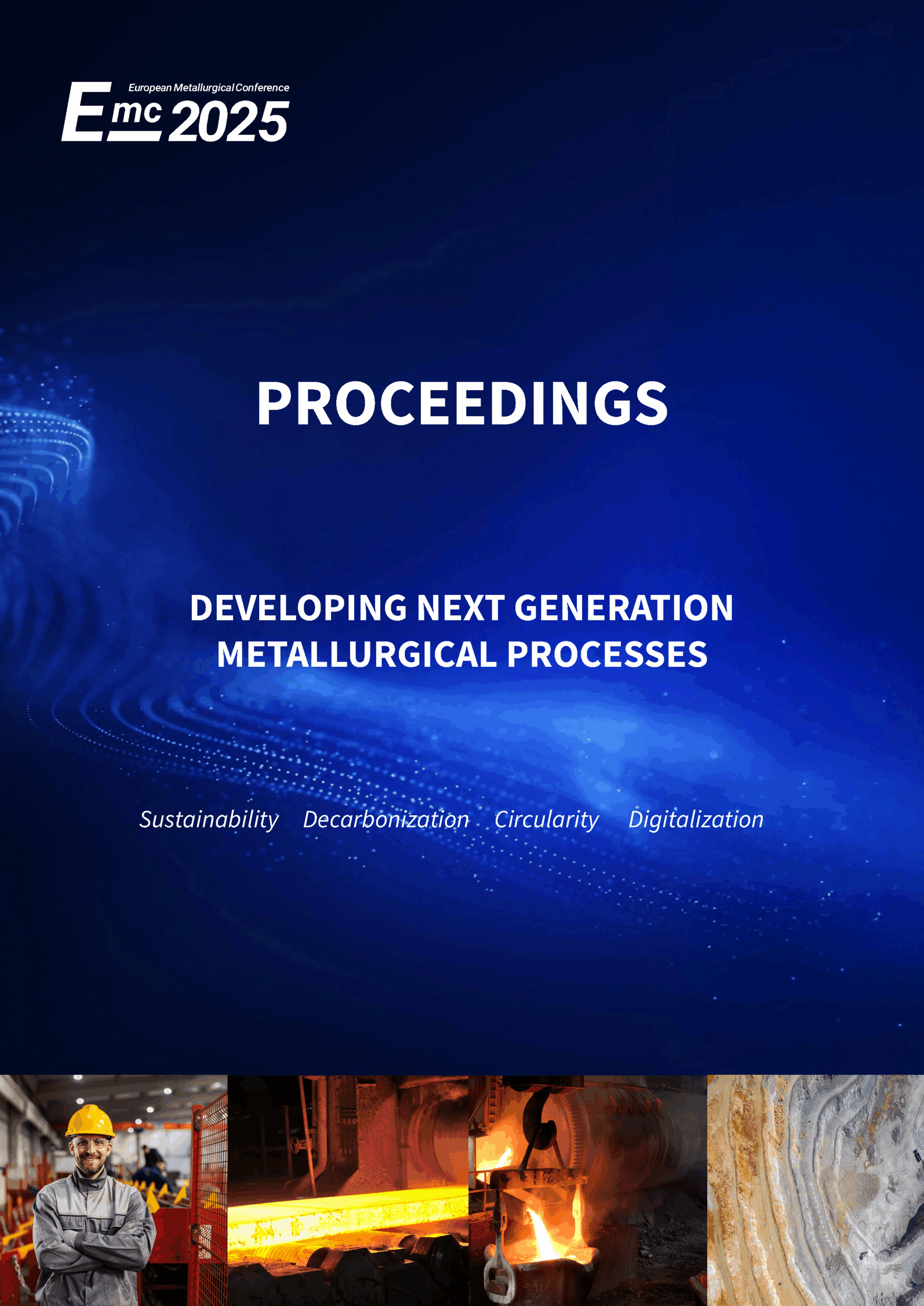 European Metallurgical Conference
Emc 2025

PROCEEDINGS

DEVELOPING NEXT GENERATION METALLURGICAL PROCESSES

Sustainability Decarbonization Circularity Digitalization